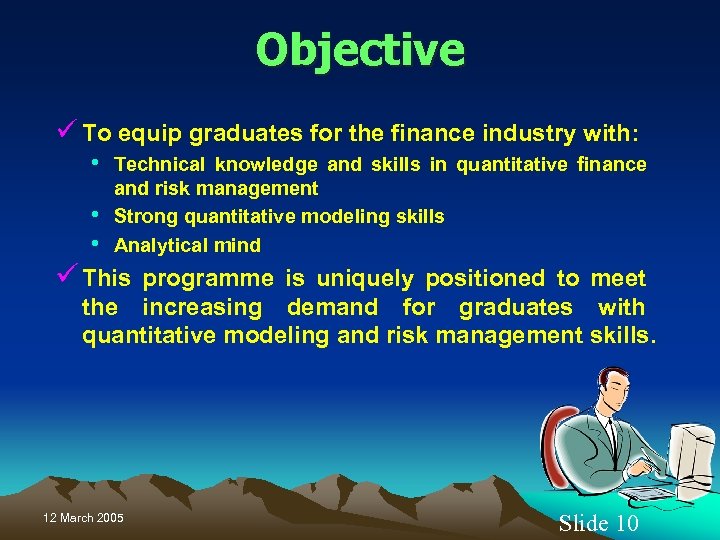 Objective

✓ To equip graduates for the finance industry with:

• Technical knowledge and skills in quantitative finance and risk management

• Strong quantitative modeling skills

• Analytical mind

✓ This programme is uniquely positioned to meet the increasing demand for graduates with quantitative modeling and risk management skills.

12 March 2005

Slide 10